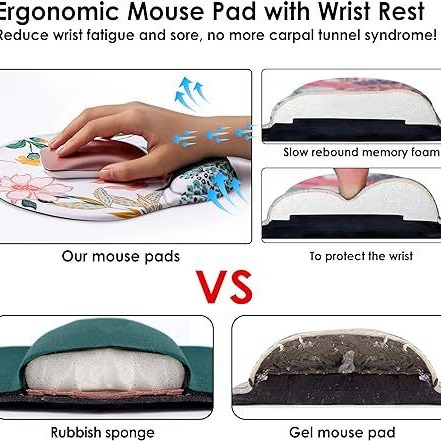 Ergonomic Mouse Pad with Wrist Rest
Reduce wrist fatigue and sore, no more carpal tunnel syndrome!

Slow rebound memory foam

Our mouse pads

To protect the wrist

VS

Rubbish sponge

Gel mouse pad